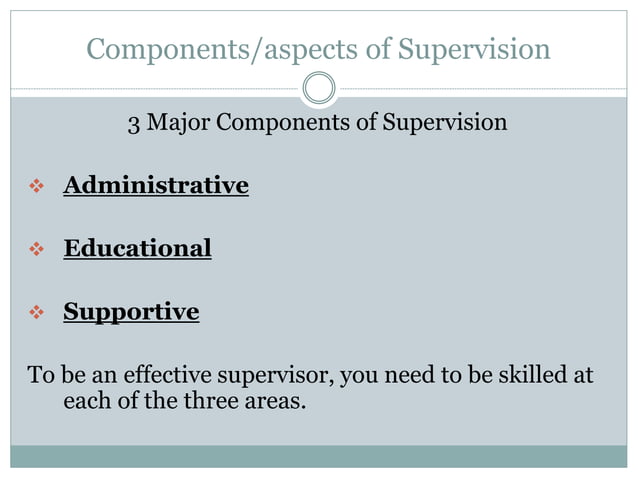 Components/aspects of Supervision

3 Major Components of Supervision

❖ Administrative

❖ Educational

❖ Supportive

To be an effective supervisor, you need to be skilled at each of the three areas.